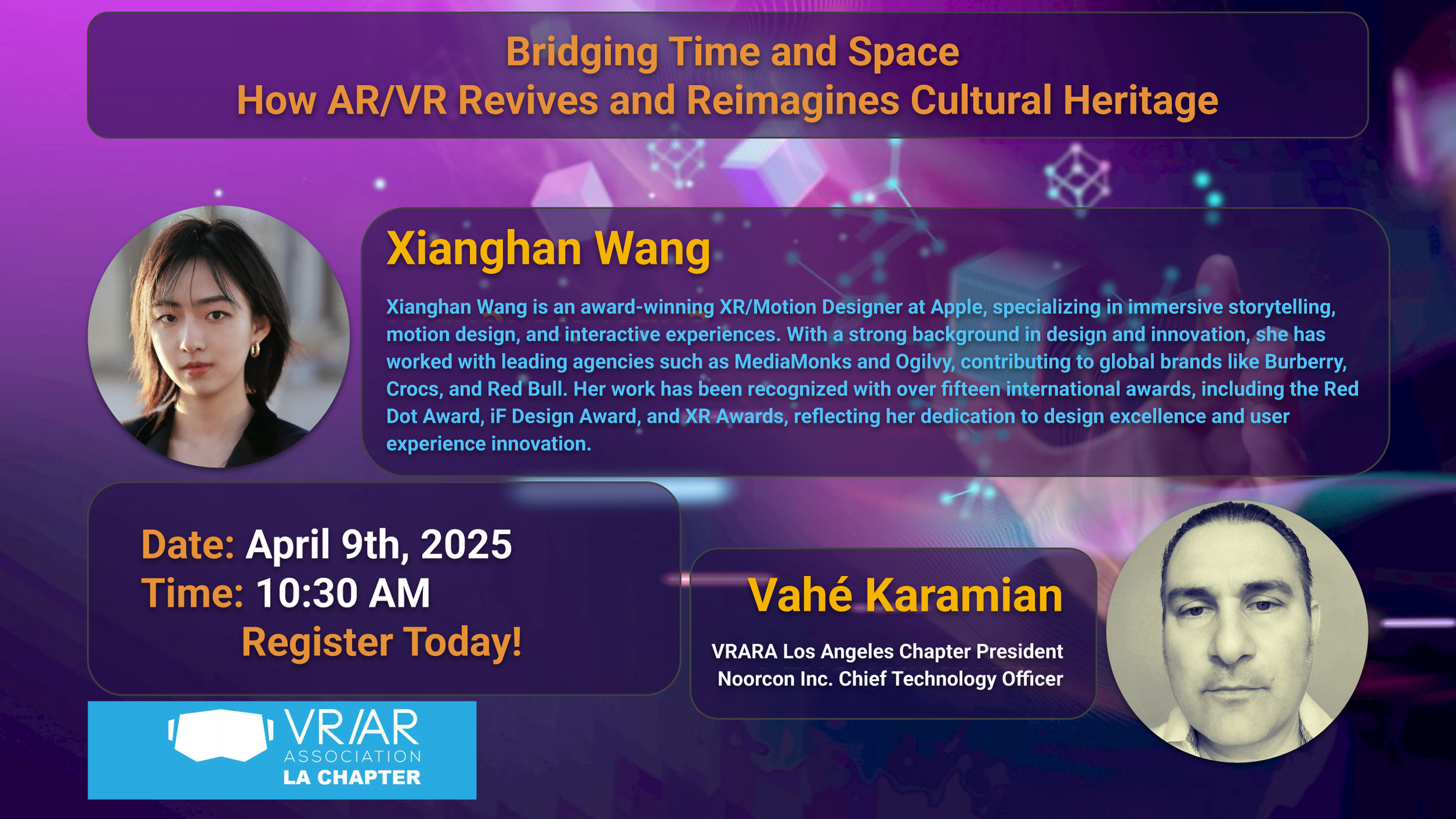 Bridging Time and Space
How AR/VR Revives and Reimagines Cultural Heritage

Xianghan Wang

Xianghan Wang is an award-winning XR/Motion Designer at Apple, specializing in immersive storytelling, motion design, and interactive experiences. With a strong background in design and innovation, she has worked with leading agencies such as MediaMonks and Ogilvy, contributing to global brands like Burberry, Crocs, and Red Bull. Her work has been recognized with over fifteen international awards, including the Red Dot Award, iF Design Award, and XR Awards, reflecting her dedication to design excellence and user experience innovation.

Date: April 9th, 2025
Time: 10:30 AM
Register Today!

Vahé Karamian

VRARA Los Angeles Chapter President
Noorcon Inc. Chief Technology Officer

VR/AR
ASSOCIATION
LA CHAPTER